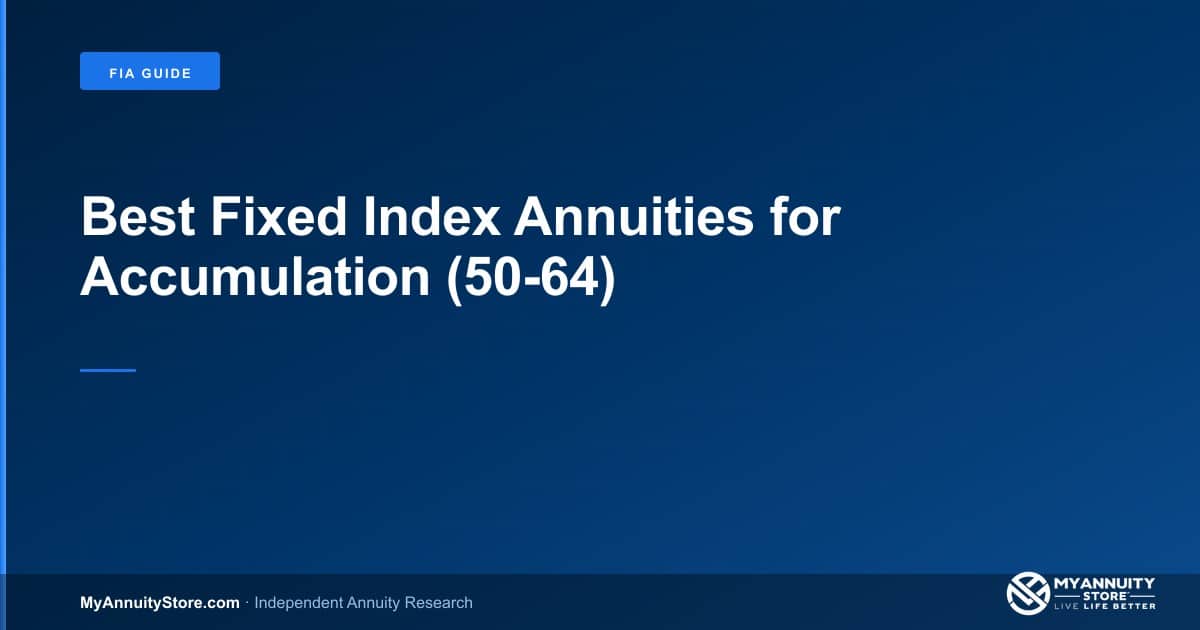 FIA GUIDE

Best Fixed Index Annuities for Accumulation (50-64)

MyAnnuityStore.com · Independent Annuity Research

MYANNUITY STORE LIVE LIFE BETTER